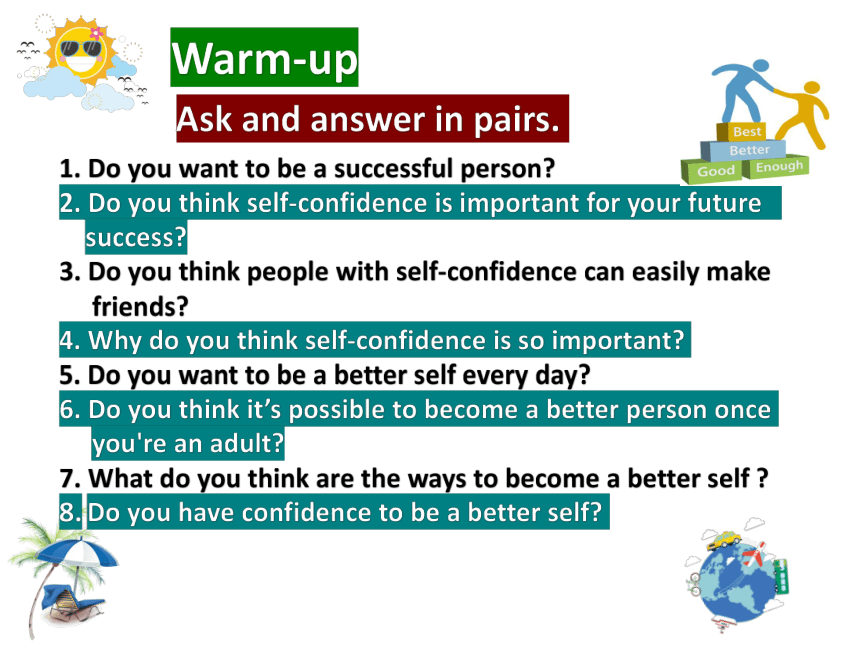 Warm-up

Ask and answer in pairs.

Best
Better
Good Enough

1. Do you want to be a successful person?
2. Do you think self-confidence is important for your future success?
3. Do you think people with self-confidence can easily make friends?
4. Why do you think self-confidence is so important?
5. Do you want to be a better self every day?
6. Do you think it's possible to become a better person once you're an adult?
7. What do you think are the ways to become a better self ?
8. Do you have confidence to be a better self?